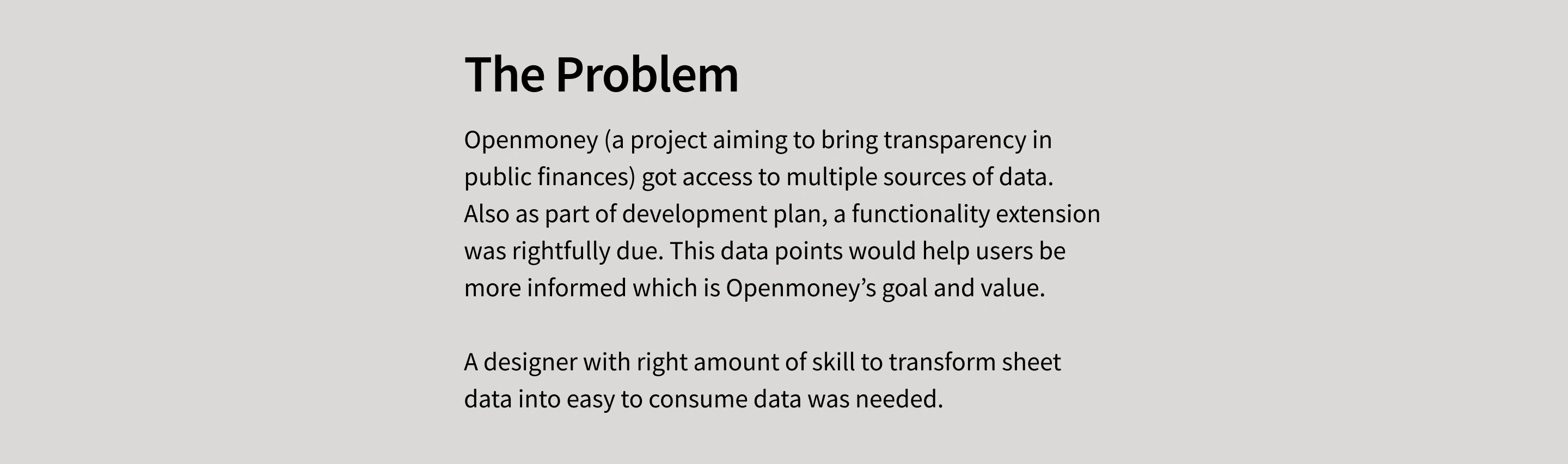 The Problem

Openmoney (a project aiming to bring transparency in public finances) got access to multiple sources of data. Also as part of development plan, a functionality extension was rightfully due. This data points would help users be more informed which is Openmoney’s goal and value.

A designer with right amount of skill to transform sheet data into easy to consume data was needed.